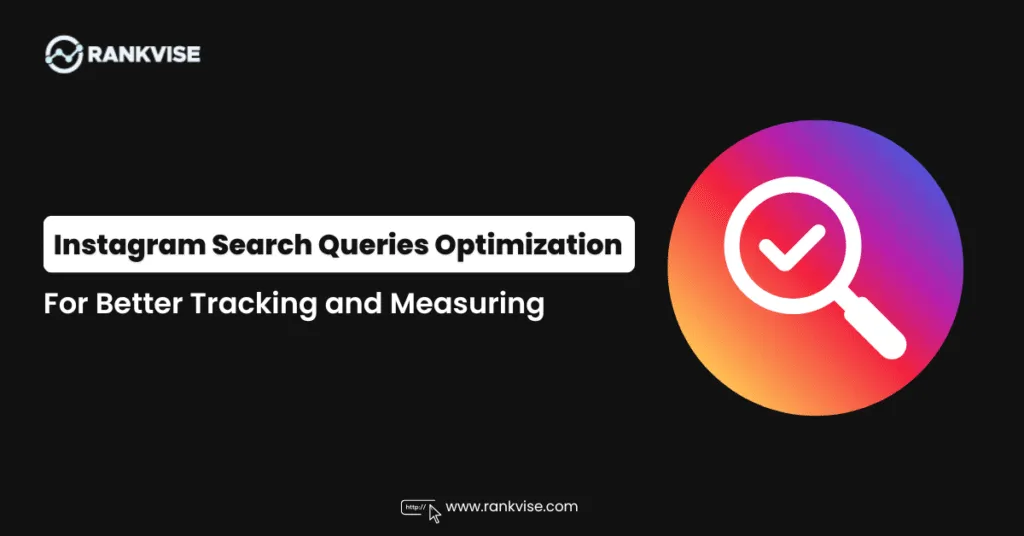 RANKVISE

Instagram Search Queries Optimization

For Better Tracking and Measuring

http://

www.rankvise.com